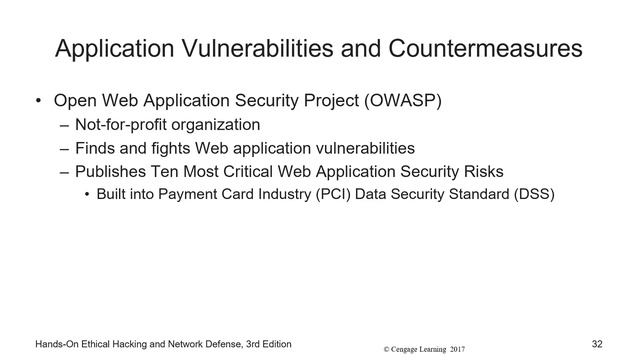 Application Vulnerabilities and Countermeasures

• Open Web Application Security Project (OWASP)
– Not-for-profit organization
– Finds and fights Web application vulnerabilities
– Publishes Ten Most Critical Web Application Security Risks
• Built into Payment Card Industry (PCI) Data Security Standard (DSS)

Hands-On Ethical Hacking and Network Defense, 3rd Edition
© Cengage Learning 2017
32